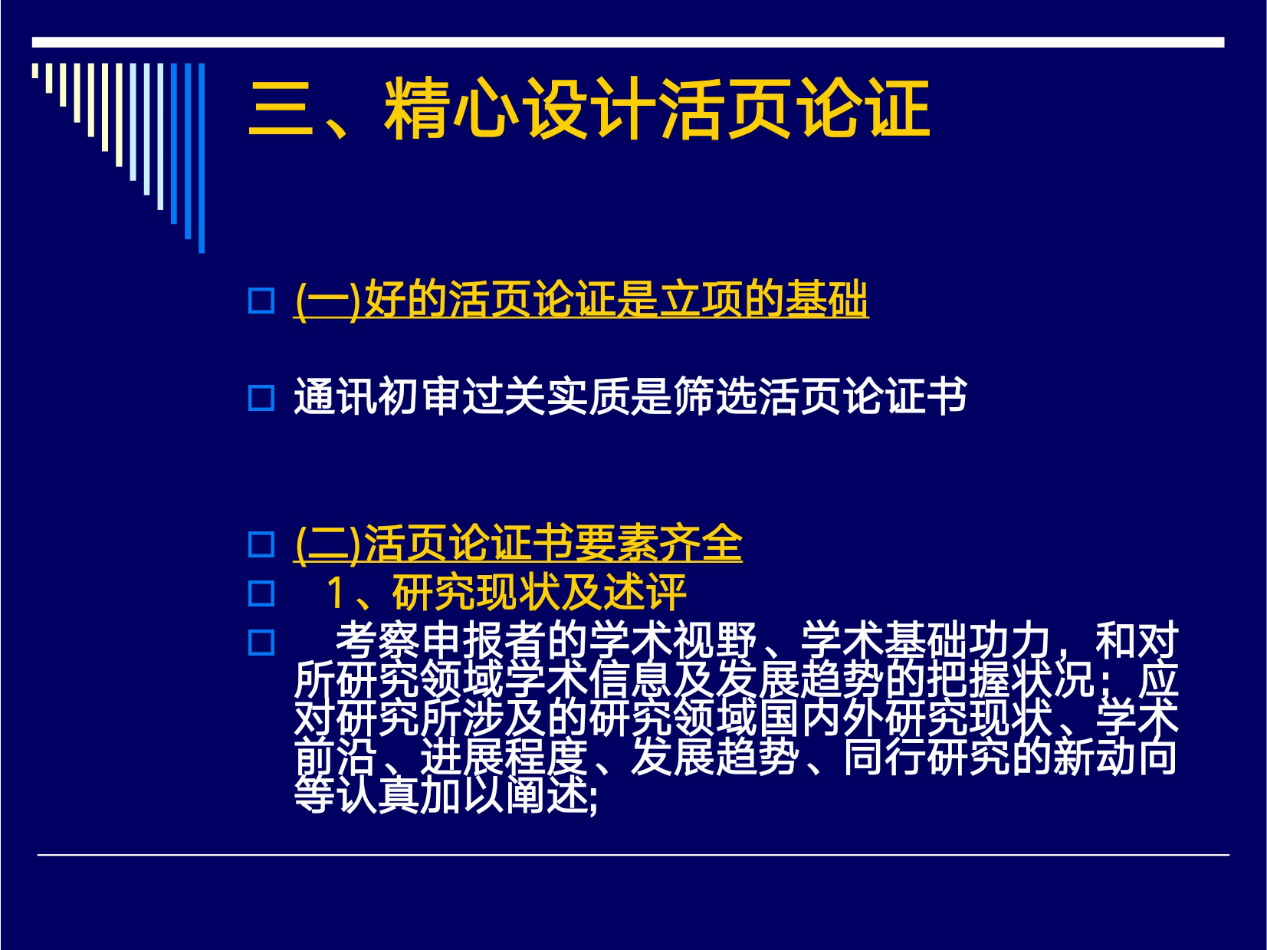 三、精心设计活页论证

(一)好的活页论证是立项的基础

通讯初审过关实质是筛选活页论证书

(二)活页论证书要素齐全

1、研究现状及述评

考察申报者的学术视野、学术基础功力，和对所研究领域学术信息及发展趋势的把握状况；应对研究所涉及的研究领域国内外研究现状、学术前沿、进展程度、发展趋势、同行研究的新动向等认真加以阐述;